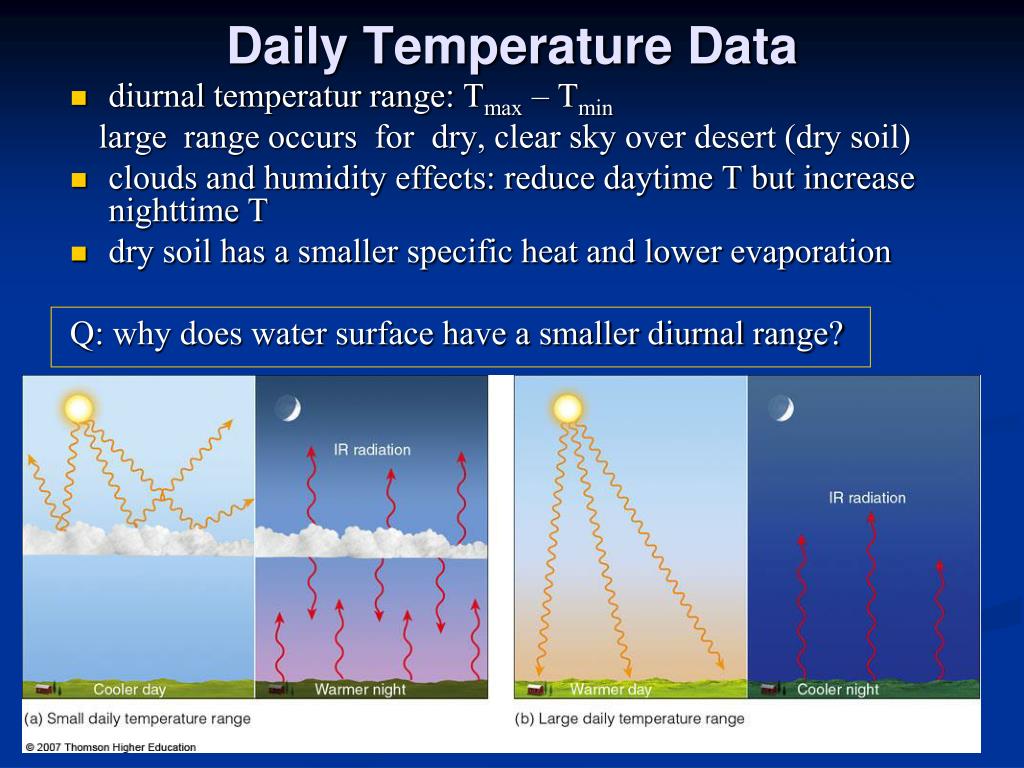 Daily Temperature Data

- diurnal temperatur range: $T_{max} - T_{min}$
  large range occurs for dry, clear sky over desert (dry soil)
- clouds and humidity effects: reduce daytime T but increase nighttime T
- dry soil has a smaller specific heat and lower evaporation

Q: why does water surface have a smaller diurnal range?

IR radiation

Cooler day

Warmer night

(a) Small daily temperature range

IR radiation

Warmer day

Cooler night

(b) Large daily temperature range

© 2007 Thomson Higher Education